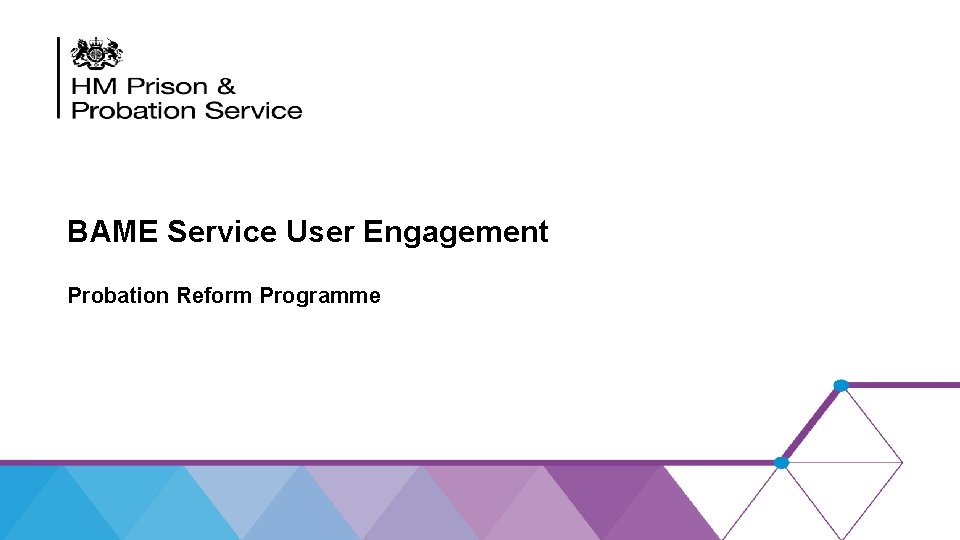 HM Prison & Probation Service

BAME Service User Engagement

Probation Reform Programme